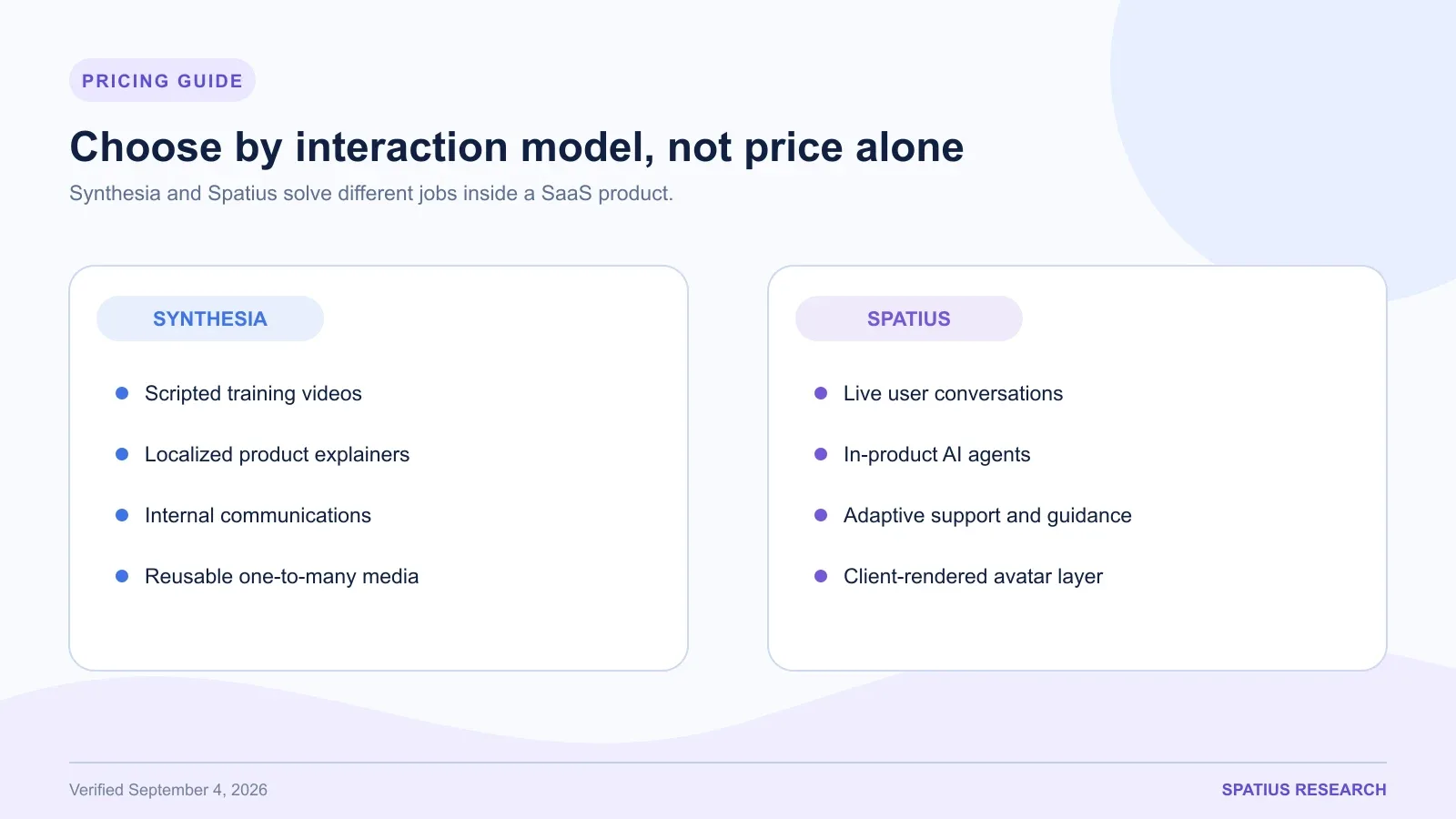 PRICING GUIDE

Choose by interaction model, not price alone

Synthesia and Spatius solve different jobs inside a SaaS product.

SYNTHESIA

- Scripted training videos
- Localized product explainers
- Internal communications
- Reusable one-to-many media

SPATIUS

- Live user conversations
- In-product AI agents
- Adaptive support and guidance
- Client-rendered avatar layer

Verified September 4, 2026

SPATIUS RESEARCH